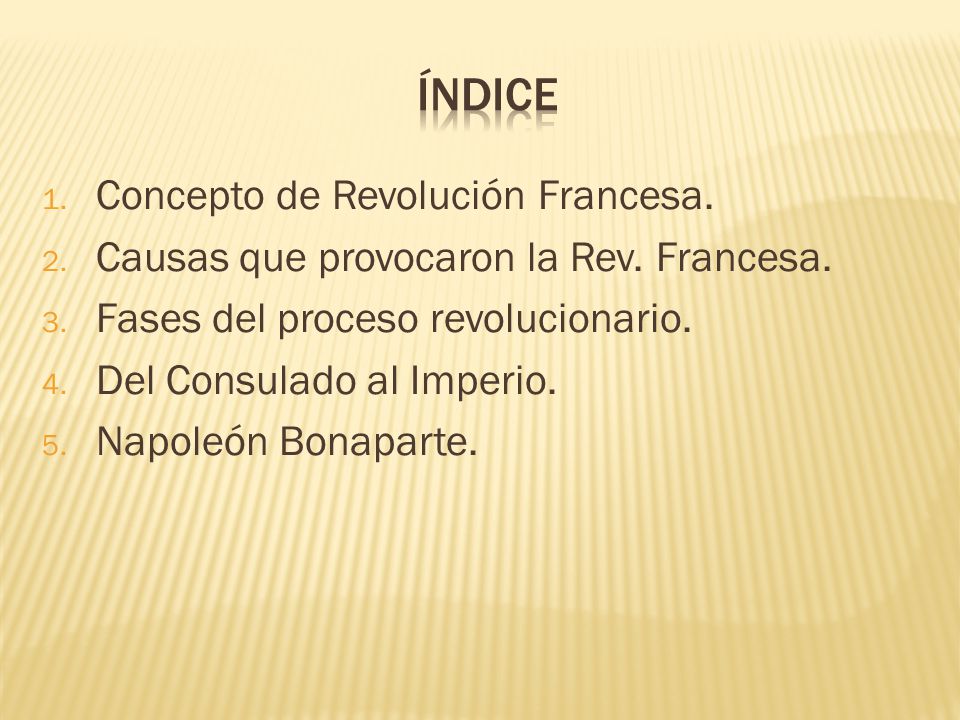 ÍNDICE

1. Concepto de Revolución Francesa.
2. Causas que provocaron la Rev. Francesa.
3. Fases del proceso revolucionario.
4. Del Consulado al Imperio.
5. Napoleón Bonaparte.